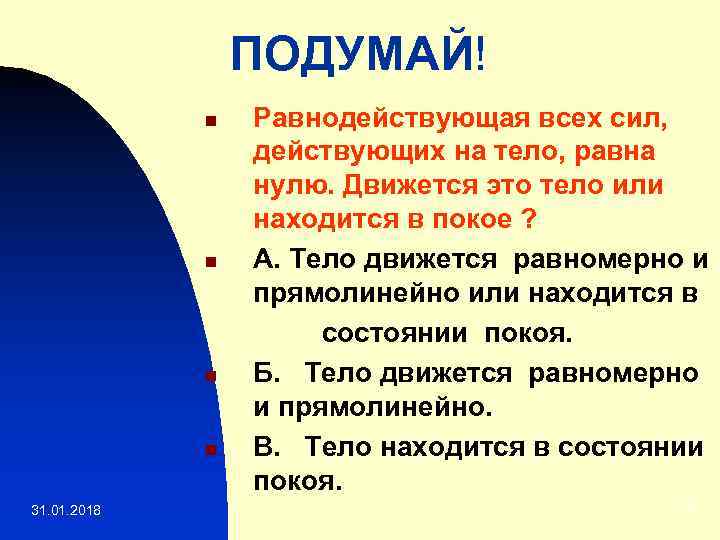 ПОДУМАЙ!

Равнодействующая всех сил, действующих на тело, равна нулю. Движется это тело или находится в покое ?

А. Тело движется равномерно и прямолинейно или находится в состоянии покоя.

Б. Тело движется равномерно и прямолинейно.

В. Тело находится в состоянии покоя.

31.01.2018